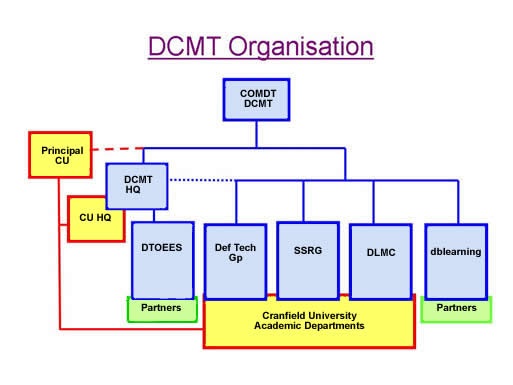 DCMT Organisation

COMDT DCMT

Principal CU

DCMT HQ

CU HQ

DTOEES

Def Tech Gp

SSRG

DLMC

dblearning

Partners

Cranfield University Academic Departments

Partners